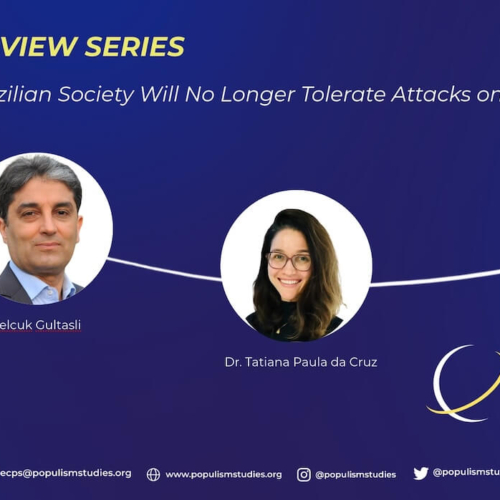 VIEW SERIES

zilian Society Will No Longer Tolerate Attacks on

elcuk Gultasli

Dr. Tatiana Paula da Cruz

ecps@populismstudies.org www.populismstudies.org @populismstudies @populismstu